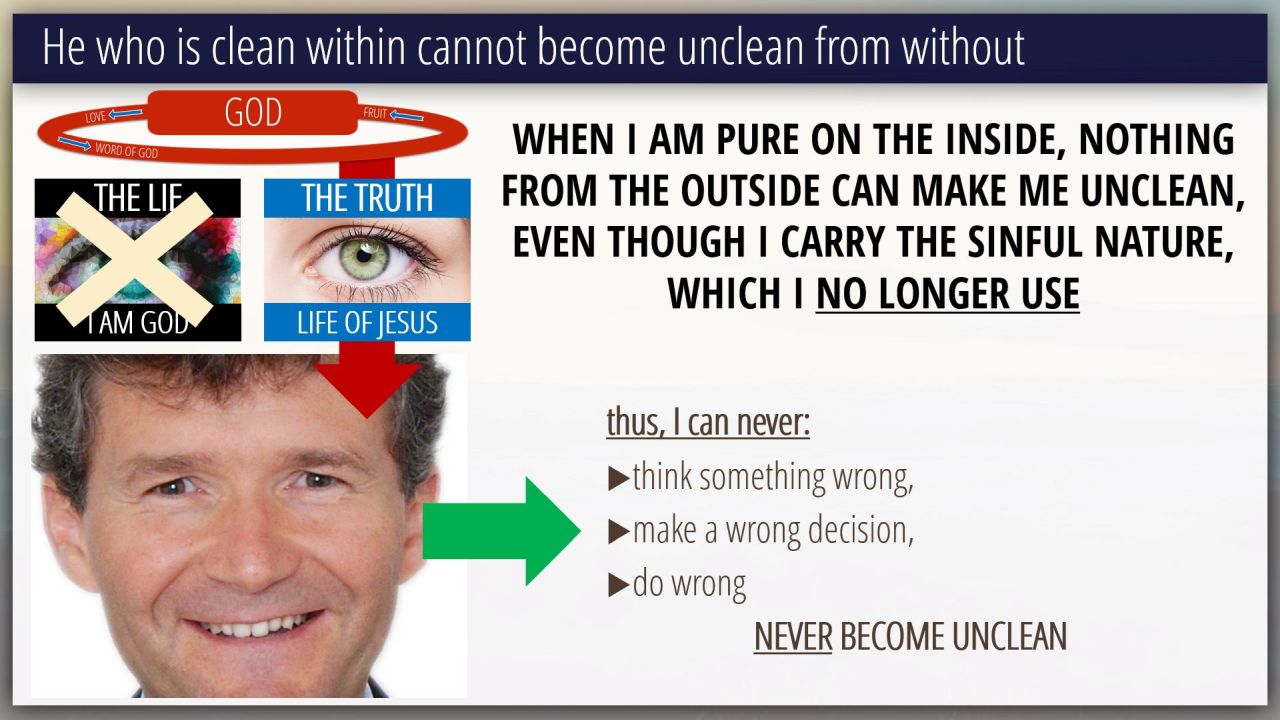 He who is clean within cannot become unclean from without

LOVE
GOD
FRUIT
WORD OF GOD

THE LIE
I AM GOD

THE TRUTH
LIFE OF JESUS

WHEN I AM PURE ON THE INSIDE, NOTHING FROM THE OUTSIDE CAN MAKE ME UNCLEAN, EVEN THOUGH I CARRY THE SINFUL NATURE, WHICH I NO LONGER USE

thus, I can never:
▶think something wrong,
▶make a wrong decision,
▶do wrong
NEVER BECOME UNCLEAN